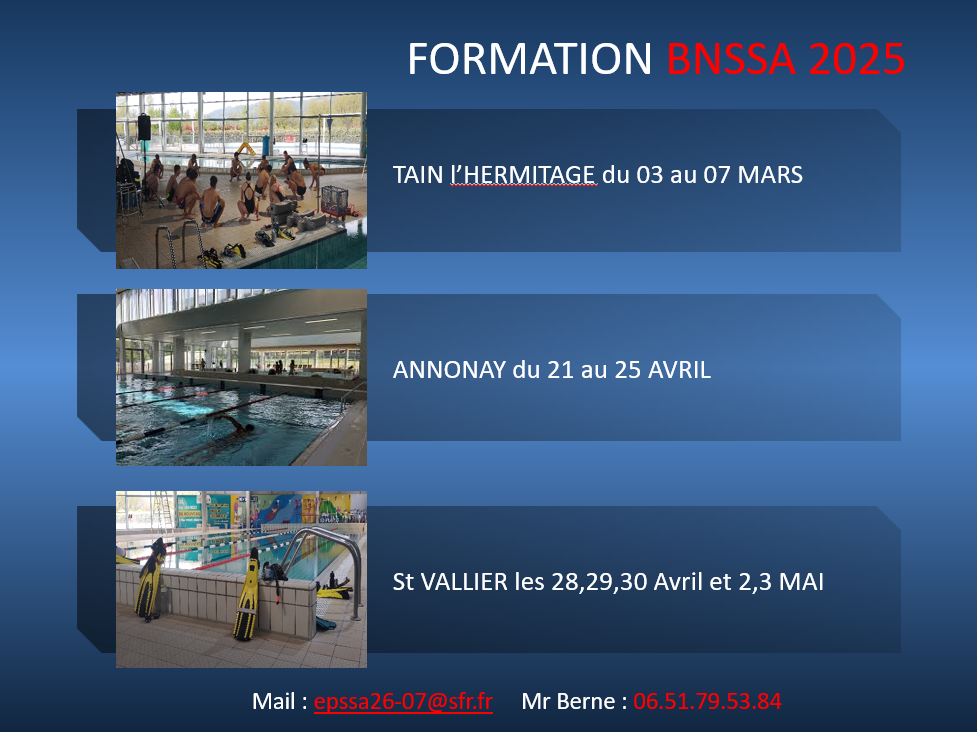 FORMATION BNSSA 2025

TAIN l'HERMITAGE du 03 au 07 MARS

ANNONAY du 21 au 25 AVRIL

St VALLIER les 28,29,30 Avril et 2,3 MAI

Mail : epssa26-07@sfr.fr Mr Berne : 06.51.79.53.84